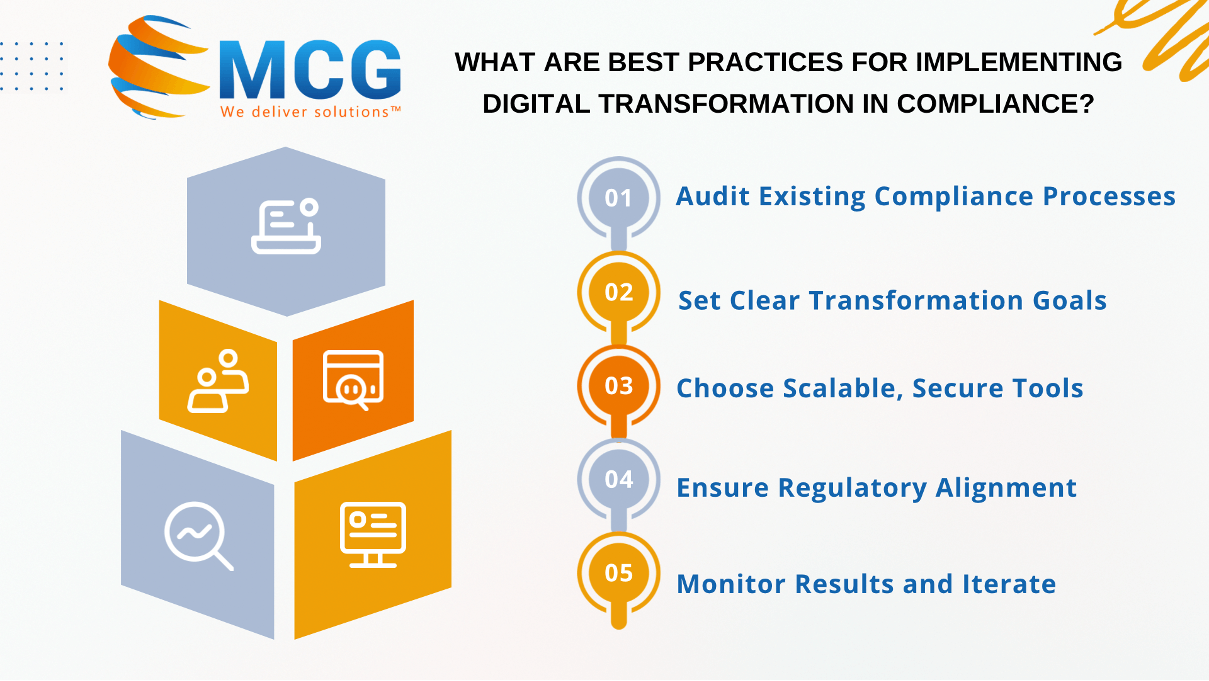 MCG
We deliver solutions™

WHAT ARE BEST PRACTICES FOR IMPLEMENTING DIGITAL TRANSFORMATION IN COMPLIANCE?

01 Audit Existing Compliance Processes

02 Set Clear Transformation Goals

03 Choose Scalable, Secure Tools

04 Ensure Regulatory Alignment

05 Monitor Results and Iterate